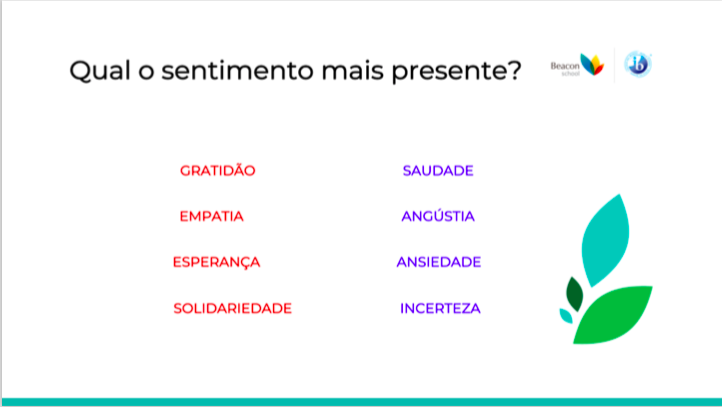 Qual o sentimento mais presente?

Beacon school

ib

GRATIDÃO

EMPATIA

ESPERANÇA

SOLIDARIEDADE

SAUDADE

ANGÚSTIA

ANSIEDADE

INCERTEZA